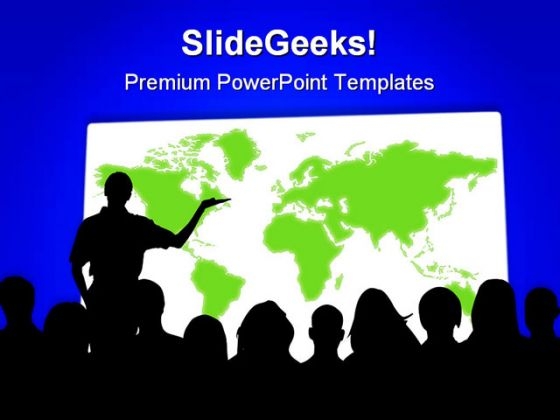 SlideGeeks!

Premium PowerPoint Templates